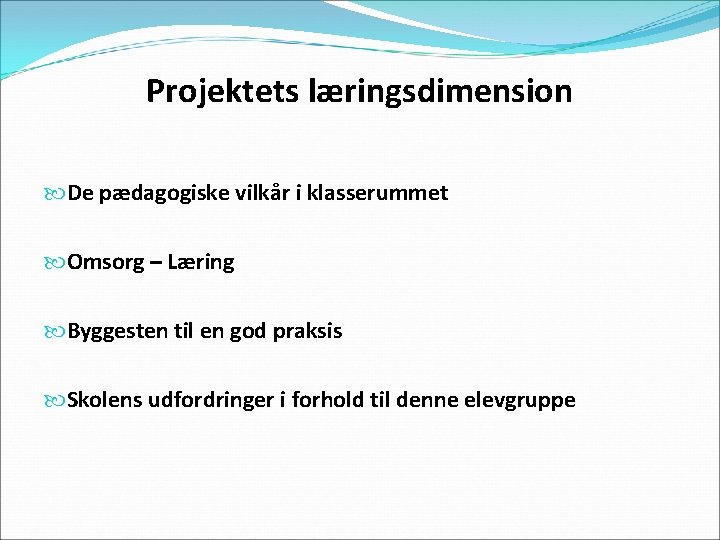 Projektets læringsdimension

De pædagogiske vilkår i klasserummet

Omsorg – Læring

Byggesten til en god praksis

Skolens udfordringer i forhold til denne elevgruppe